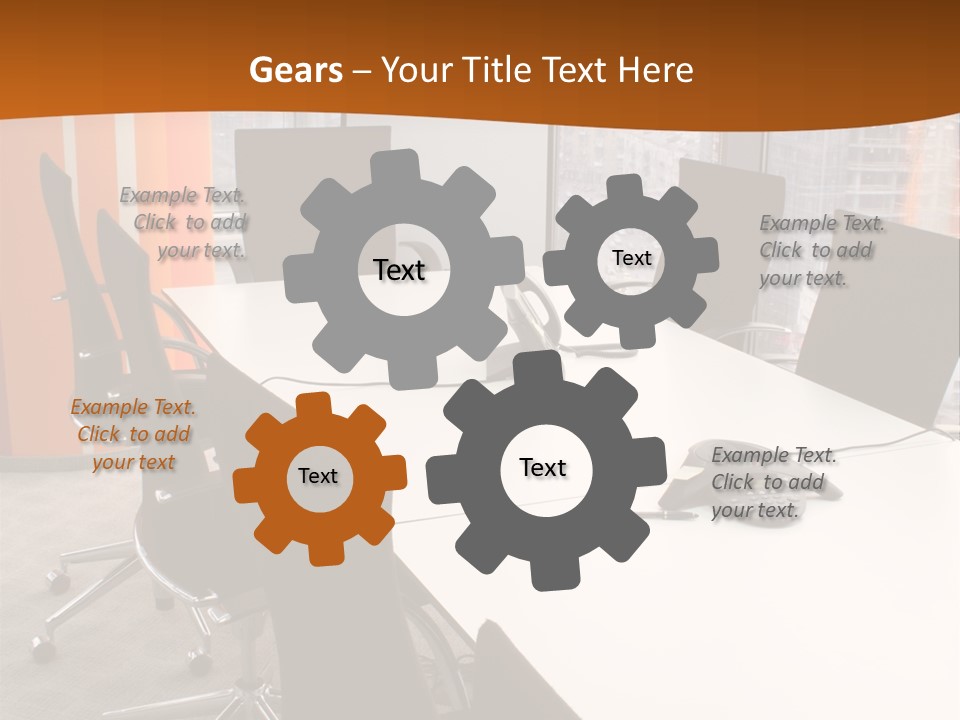 Gears – Your Title Text Here

Example Text. Click to add your text.

Text

Text

Example Text. Click to add your text.

Example Text. Click to add your text

Text

Text

Example Text. Click to add your text.